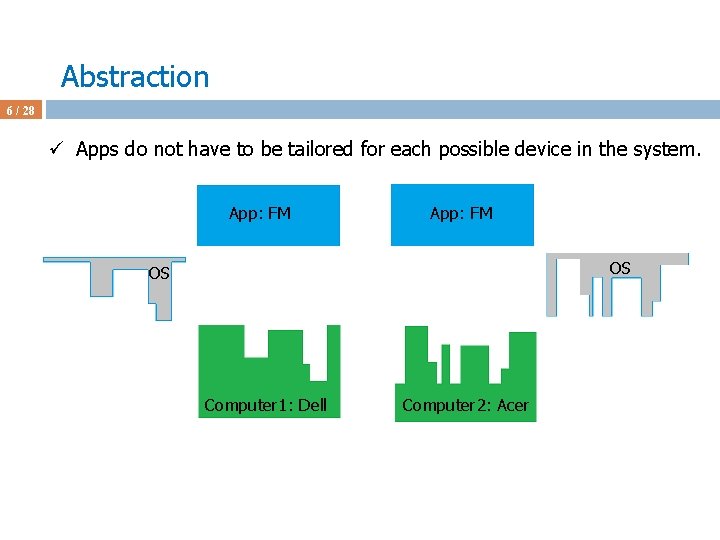 Abstraction

6 / 28

✓ Apps do not have to be tailored for each possible device in the system.

App: FM

App: FM

OS

OS

Computer1: Dell

Computer2: Acer